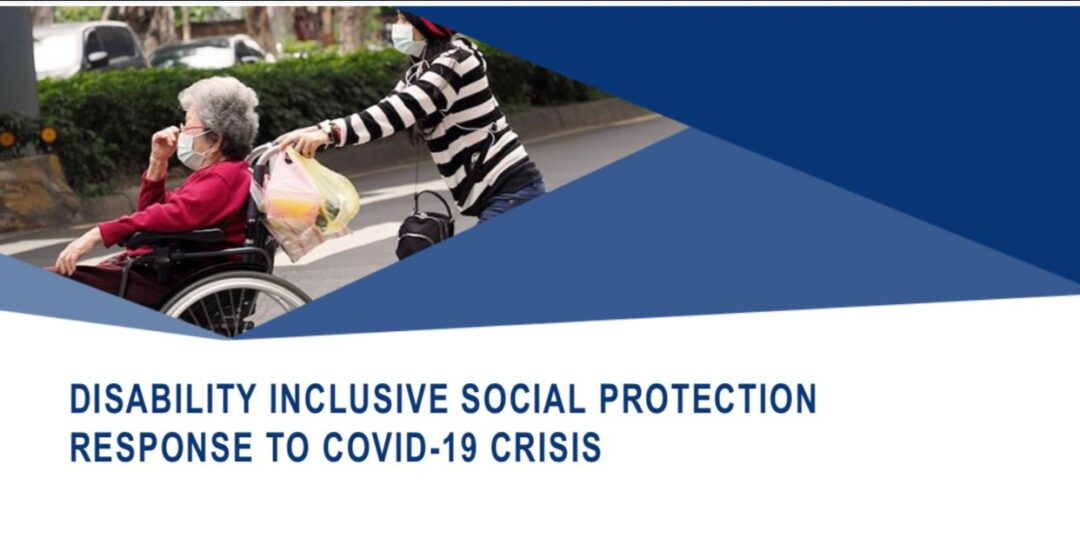 DISABILITY INCLUSIVE SOCIAL PROTECTION RESPONSE TO COVID-19 CRISIS